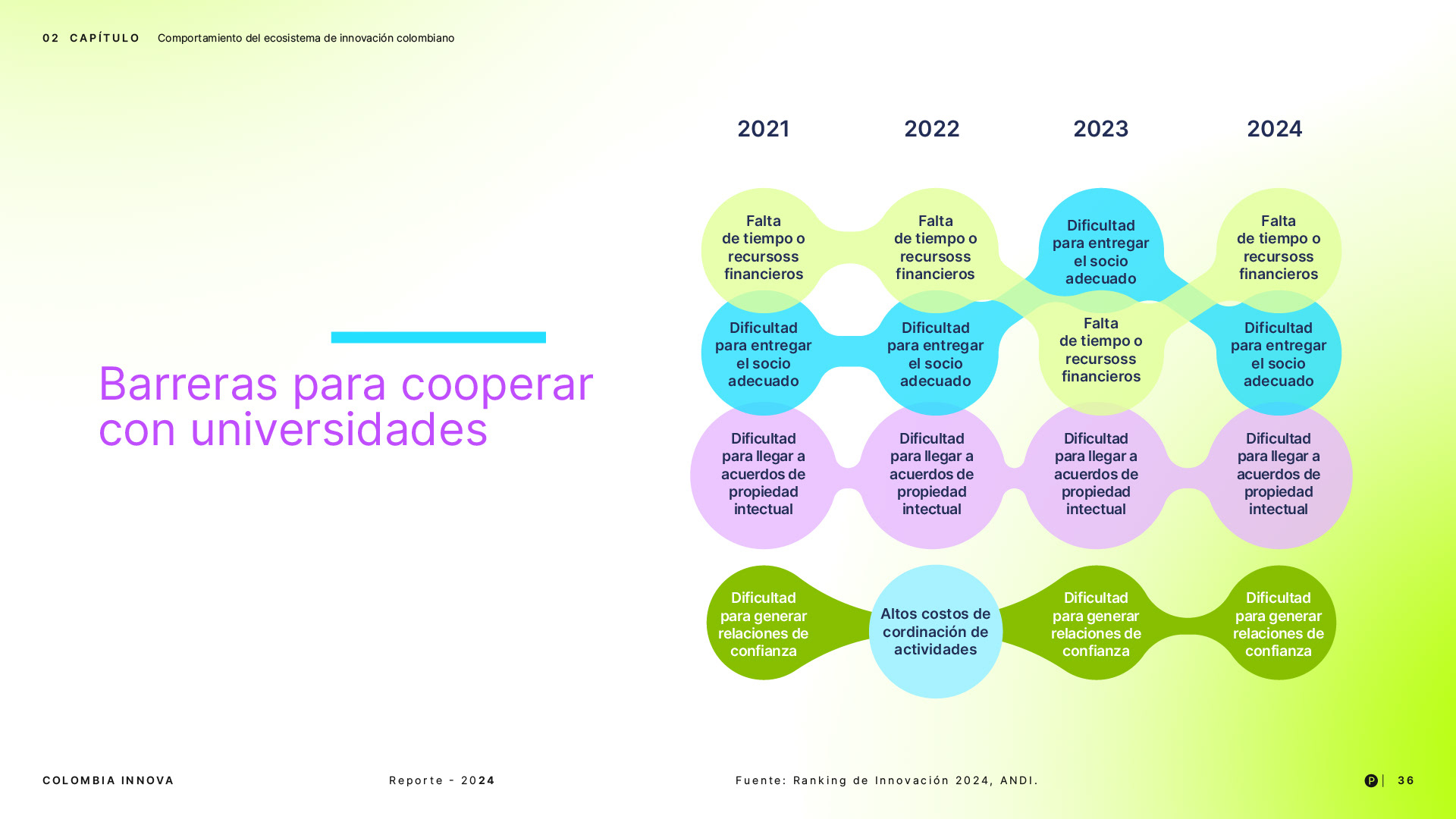 02 CAPÍTULO Comportamiento del ecosistema de innovación colombiano

Barreras para cooperar con universidades

| 2021 | 2022 | 2023 | 2024 |
|---|---|---|---|
| Falta de tiempo o recursoss financieros | Falta de tiempo o recursoss financieros | Dificultad para entregar el socio adecuado | Falta de tiempo o recursoss financieros |
| Dificultad para entregar el socio adecuado | Dificultad para entregar el socio adecuado | Falta de tiempo o recursoss financieros | Dificultad para entregar el socio adecuado |
| Dificultad para llegar a acuerdos de propiedad intectual | Dificultad para llegar a acuerdos de propiedad intectual | Dificultad para llegar a acuerdos de propiedad intectual | Dificultad para llegar a acuerdos de propiedad intectual |
| Dificultad para generar relaciones de confianza | Altos costos de cordinación de actividades | Dificultad para generar relaciones de confianza | Dificultad para generar relaciones de confianza |

COLOMBIA INNOVA

Reporte - 2024

Fuente: Ranking de Innovación 2024, ANDI.

P | 36